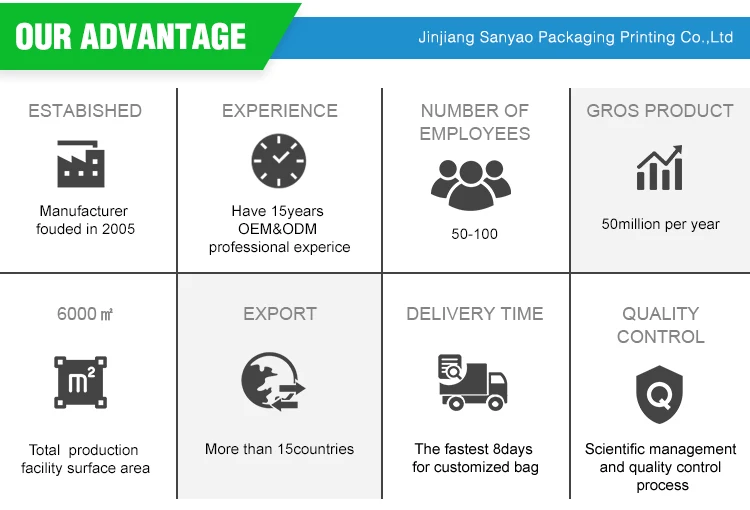 OUR ADVANTAGE

Jinjiang Sanyao Packaging Printing Co.,Ltd

ESTABISHED

Manufacturer fouded in 2005

EXPERIENCE

Have 15years OEM&ODM professional experice

NUMBER OF EMPLOYEES

50-100

GROS PRODUCT

50million per year

6000㎡

$m^2$

Total production facility surface area

EXPORT

More than 15countries

DELIVERY TIME

The fastest 8days for customized bag

QUALITY CONTROL

Q

Scientific management and quality control process